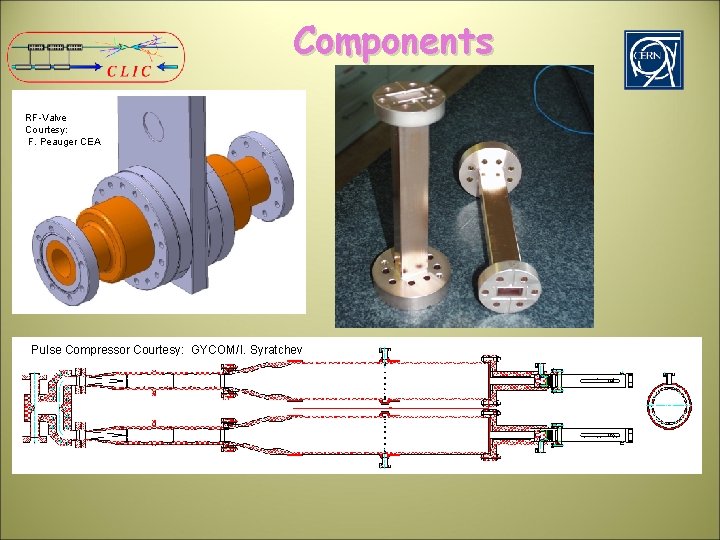 CLIC

Components

CERN

RF-Valve
Courtesy:
F. Peauger CEA

Pulse Compressor Courtesy: GYCOM/I. Syratchev